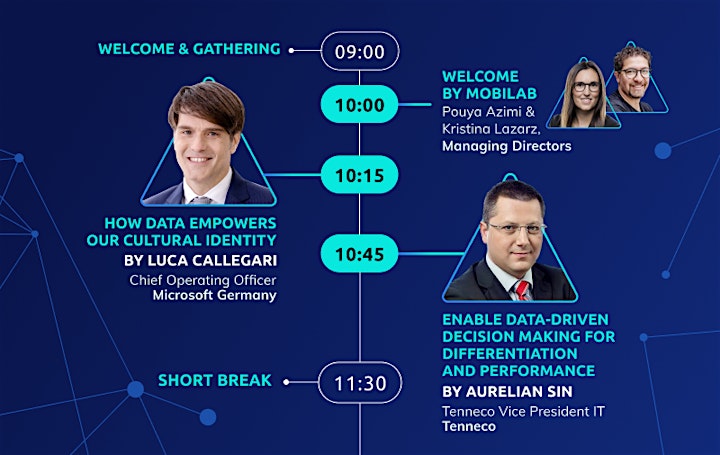 WELCOME & GATHERING

09:00

10:00

WELCOME BY MOBILAB
Pouya Azimi & Kristina Lazarz, Managing Directors

10:15

HOW DATA EMPOWERS OUR CULTURAL IDENTITY
BY LUCA CALLEGARI
Chief Operating Officer
Microsoft Germany

10:45

ENABLE DATA-DRIVEN DECISION MAKING FOR DIFFERENTIATION AND PERFORMANCE
BY AURELIAN SIN
Tenneco Vice President IT
Tenneco

SHORT BREAK

11:30